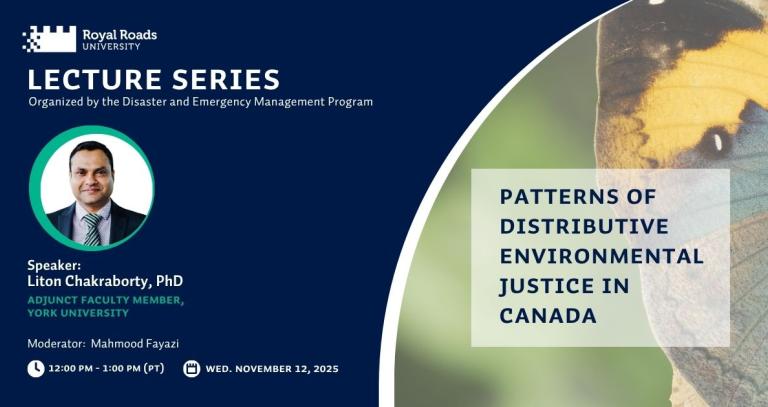 Royal Roads UNIVERSITY

LECTURE SERIES

Organized by the Disaster and Emergency Management Program

Speaker:
Liton Chakraborty, PhD

ADJUNCT FACULTY MEMBER, YORK UNIVERSITY

Moderator: Mahmood Fayazi

12:00 PM - 1:00 PM (PT)

WED. NOVEMBER 12, 2025

PATTERNS OF DISTRIBUTIVE ENVIRONMENTAL JUSTICE IN CANADA